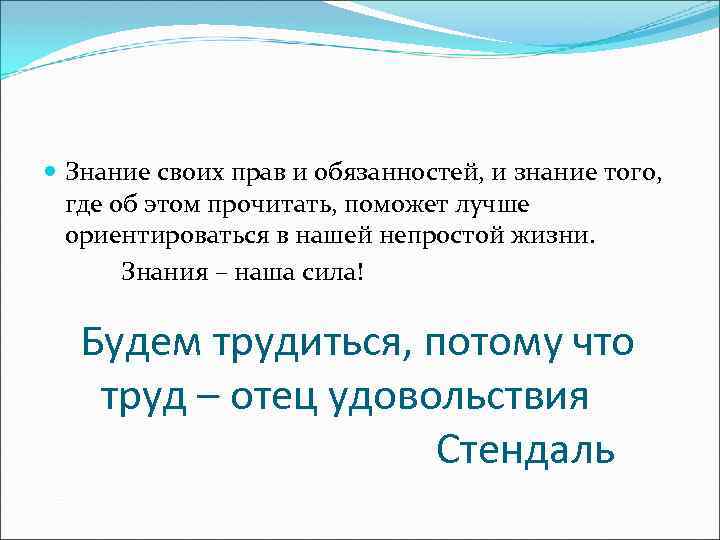 Знание своих прав и обязанностей, и знание того, где об этом прочитать, поможет лучше ориентироваться в нашей непростой жизни.

Знания – наша сила!

Будем трудиться, потому что труд – отец удовольствия

Стендаль